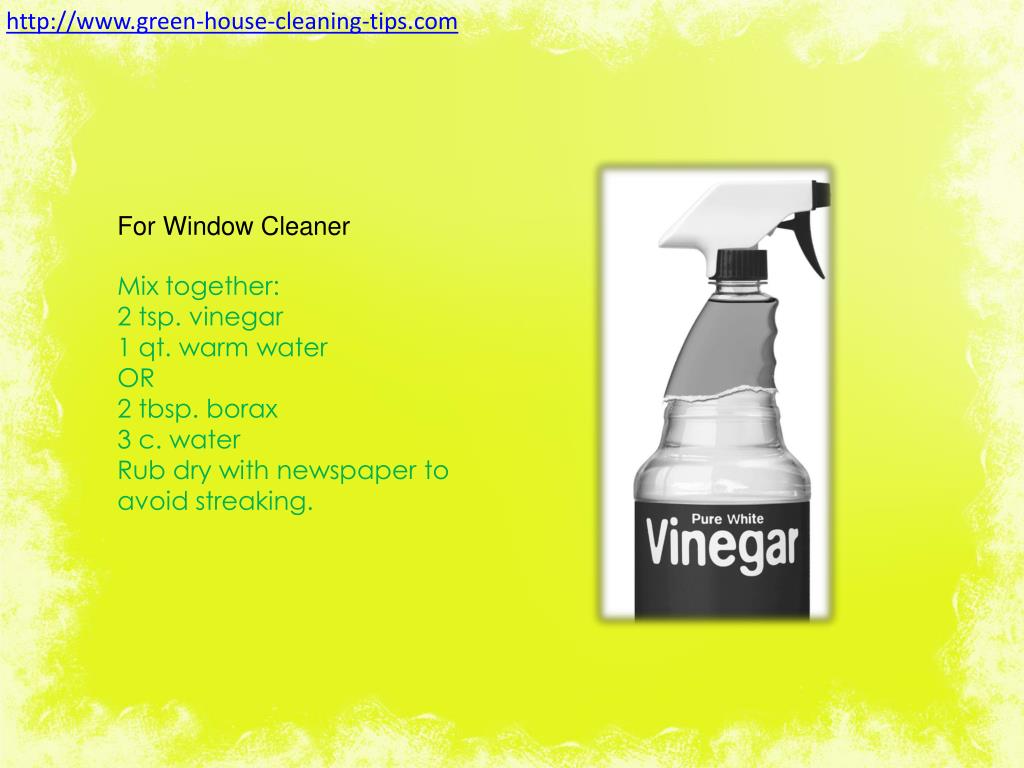 http://www.green-house-cleaning-tips.com

For Window Cleaner

Mix together:
2 tsp. vinegar
1 qt. warm water
OR
2 tbsp. borax
3 c. water
Rub dry with newspaper to avoid streaking.

Pure White
Vinegar